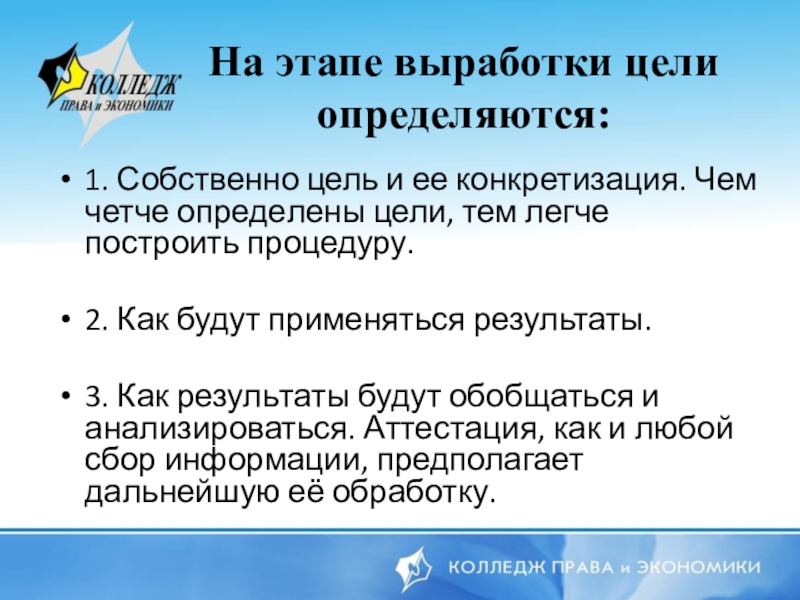 КОЛЛЕДЖ ПРАВА и ЭКОНОМИКИ

На этапе выработки цели определяются:

• 1. Собственно цель и ее конкретизация. Чем четче определены цели, тем легче построить процедуру.

• 2. Как будут применяться результаты.

• 3. Как результаты будут обобщаться и анализироваться. Аттестация, как и любой сбор информации, предполагает дальнейшую её обработку.

КОЛЛЕДЖ ПРАВА и ЭКОНОМИКИ